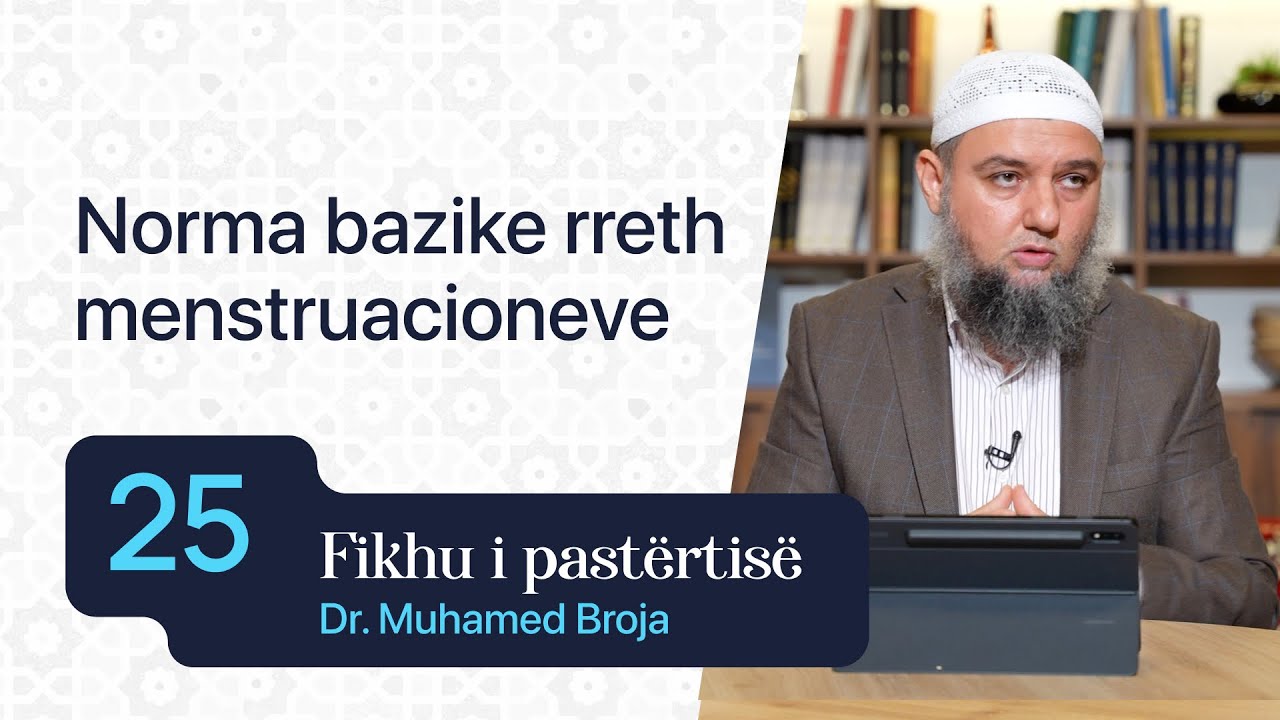 Norma bazike rreth menstruacioneve

25

Fikhu i pastërtisë

Dr. Muhamed Broja